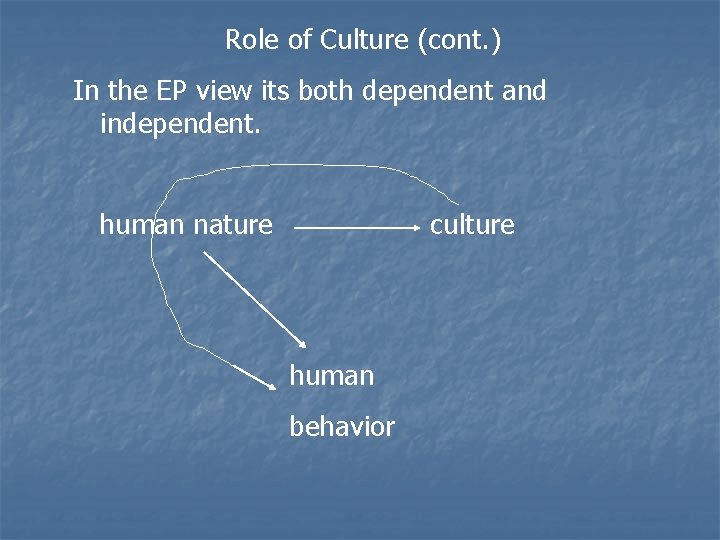 Role of Culture (cont.)

In the EP view its both dependent and independent.

human nature

culture

human

behavior